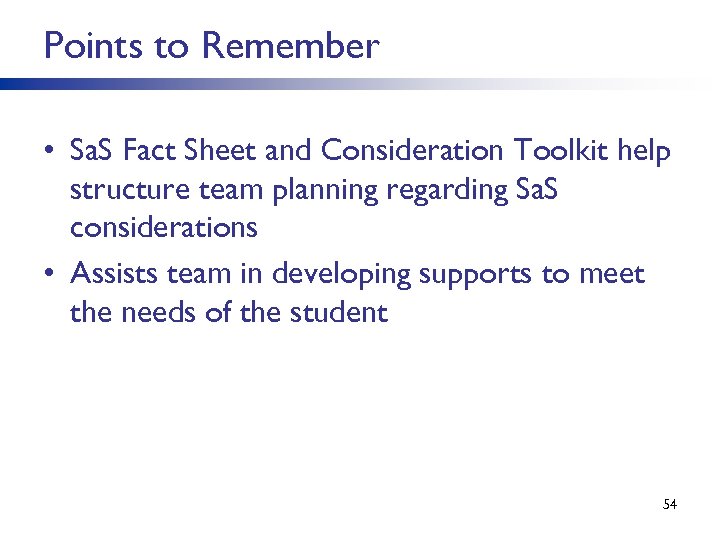 Points to Remember

• SaS Fact Sheet and Consideration Toolkit help structure team planning regarding SaS considerations
• Assists team in developing supports to meet the needs of the student

54